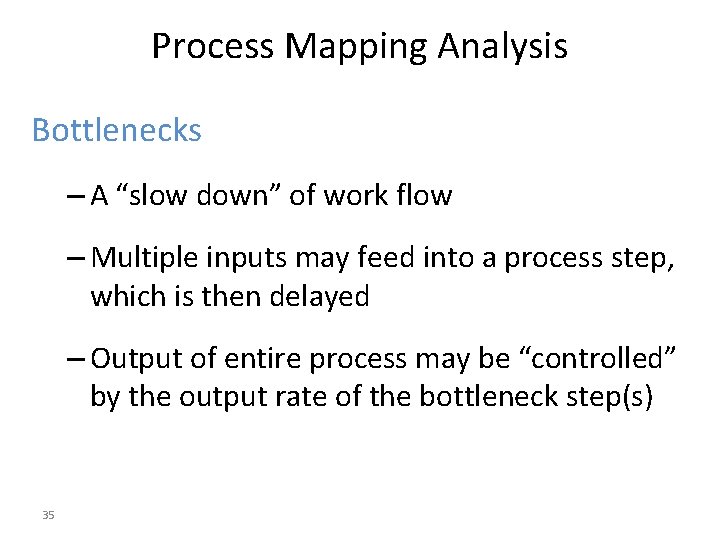 Process Mapping Analysis

Bottlenecks

– A “slow down” of work flow

– Multiple inputs may feed into a process step, which is then delayed

– Output of entire process may be “controlled” by the output rate of the bottleneck step(s)

35